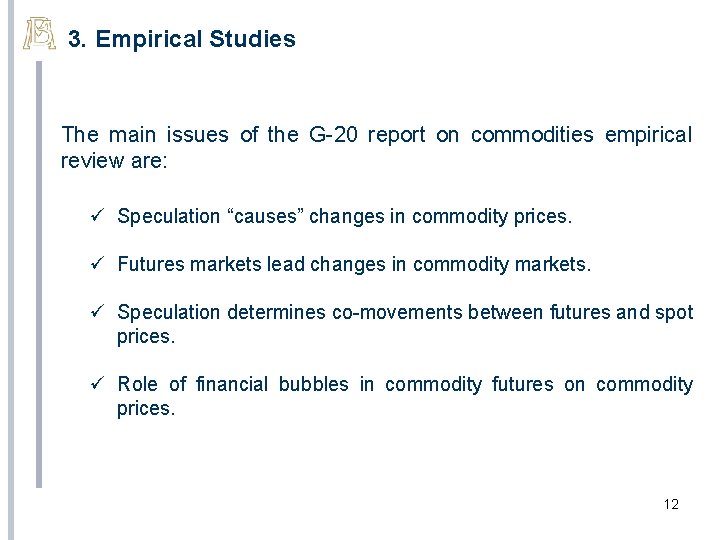 3. Empirical Studies

The main issues of the G-20 report on commodities empirical review are:

✓ Speculation “causes” changes in commodity prices.

✓ Futures markets lead changes in commodity markets.

✓ Speculation determines co-movements between futures and spot prices.

✓ Role of financial bubbles in commodity futures on commodity prices.

12